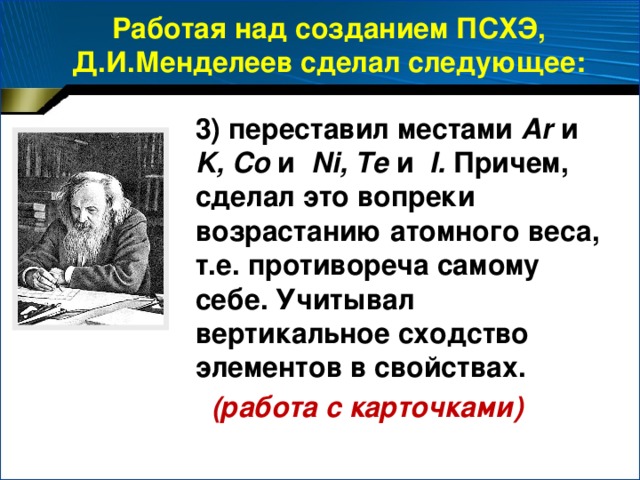 Работая над созданием ПСХЭ, Д.И.Менделеев сделал следующее:

3) переставил местами Ar и K, Co и Ni, Te и I. Причем, сделал это вопреки возрастанию атомного веса, т.е. противореча самому себе. Учитывал вертикальное сходство элементов в свойствах.

(работа с карточками)